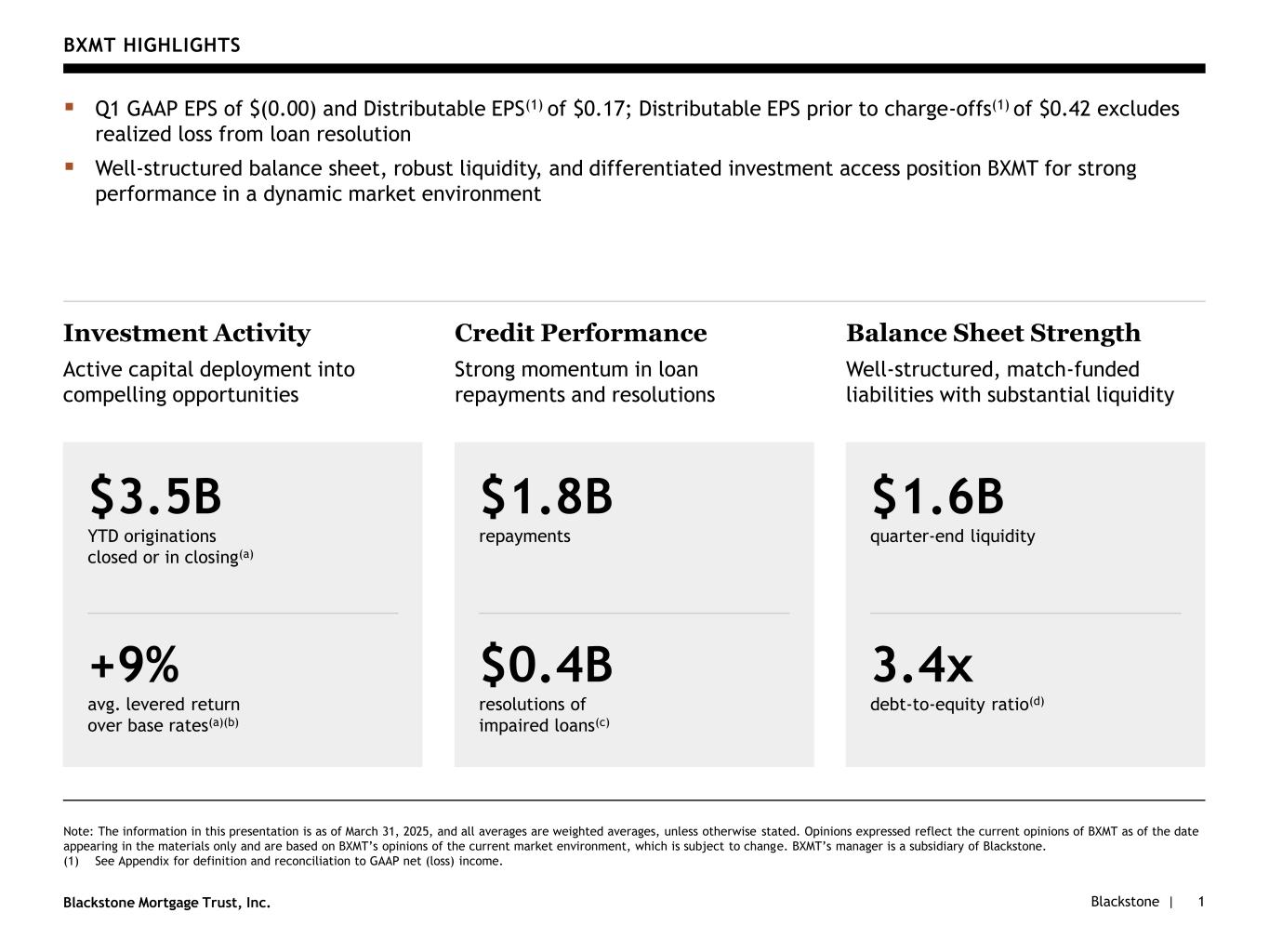 BXMT HIGHLIGHTS

▪ Q1 GAAP EPS of \$(0.00) and Distributable EPS$^{(1)}$ of \$0.17; Distributable EPS prior to charge-offs$^{(1)}$ of \$0.42 excludes realized loss from loan resolution

▪ Well-structured balance sheet, robust liquidity, and differentiated investment access position BXMT for strong performance in a dynamic market environment

Investment Activity

Active capital deployment into compelling opportunities

\$3.5B

YTD originations closed or in closing$^{(a)}$

+9%

avg. levered return over base rates$^{(a)(b)}$

Credit Performance

Strong momentum in loan repayments and resolutions

\$1.8B

repayments

\$0.4B

resolutions of impaired loans$^{(c)}$

Balance Sheet Strength

Well-structured, match-funded liabilities with substantial liquidity

\$1.6B

quarter-end liquidity

3.4x

debt-to-equity ratio$^{(d)}$

Note: The information in this presentation is as of March 31, 2025, and all averages are weighted averages, unless otherwise stated. Opinions expressed reflect the current opinions of BXMT as of the date appearing in the materials only and are based on BXMT's opinions of the current market environment, which is subject to change. BXMT's manager is a subsidiary of Blackstone.
(1) See Appendix for definition and reconciliation to GAAP net (loss) income.

Blackstone Mortgage Trust, Inc.

Blackstone | 1